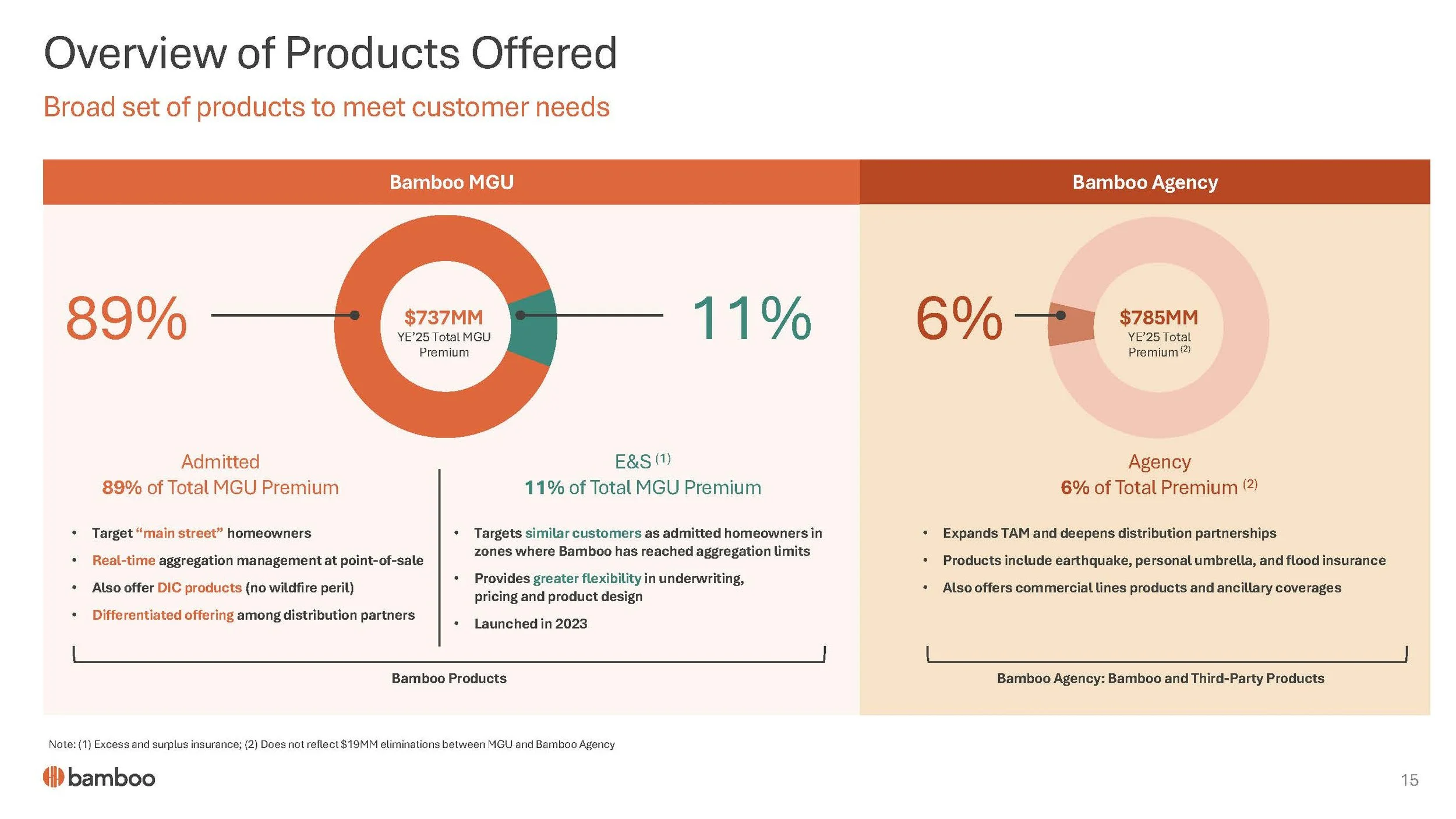 Overview of Products Offered

Broad set of products to meet customer needs

Bamboo MGU

89%

$737MM
YE'25 Total MGU Premium

11%

Admitted
89% of Total MGU Premium

• Target "main street" homeowners
• Real-time aggregation management at point-of-sale
• Also offer DIC products (no wildfire peril)
• Differentiated offering among distribution partners

E&S $^{(1)}$
11% of Total MGU Premium

• Targets similar customers as admitted homeowners in zones where Bamboo has reached aggregation limits
• Provides greater flexibility in underwriting, pricing and product design
• Launched in 2023

Bamboo Products

Bamboo Agency

6%

$785MM
YE'25 Total Premium $^{(2)}$

Agency
6% of Total Premium $^{(2)}$

• Expands TAM and deepens distribution partnerships
• Products include earthquake, personal umbrella, and flood insurance
• Also offers commercial lines products and ancillary coverages

Bamboo Agency: Bamboo and Third-Party Products

Note: (1) Excess and surplus insurance; (2) Does not reflect $19MM eliminations between MGU and Bamboo Agency

bamboo

15